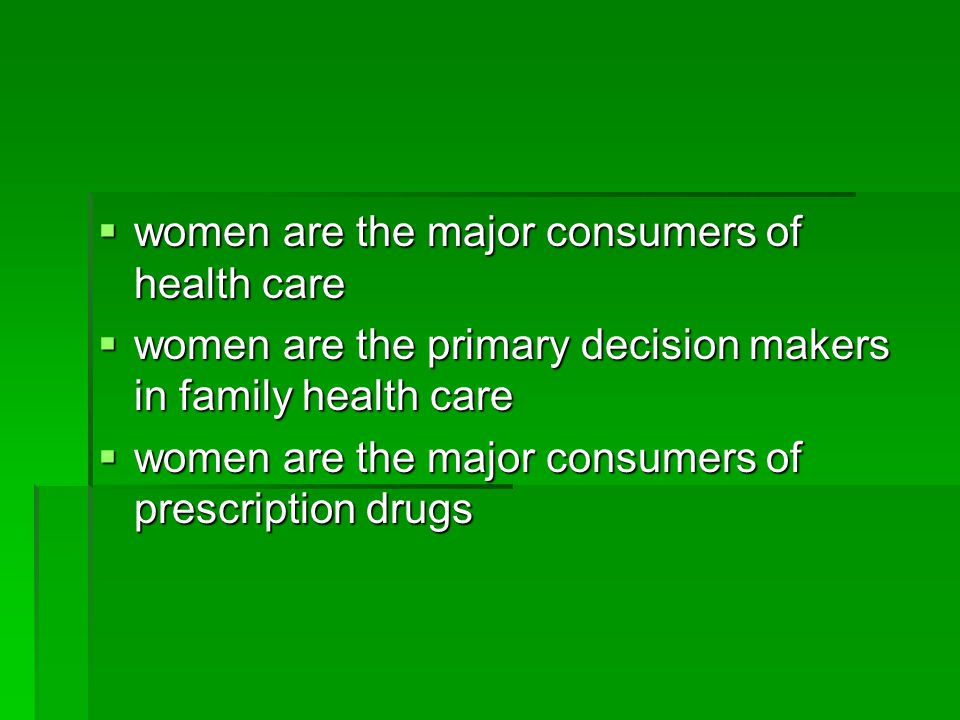 - women are the major consumers of health care
- women are the primary decision makers in family health care
- women are the major consumers of prescription drugs